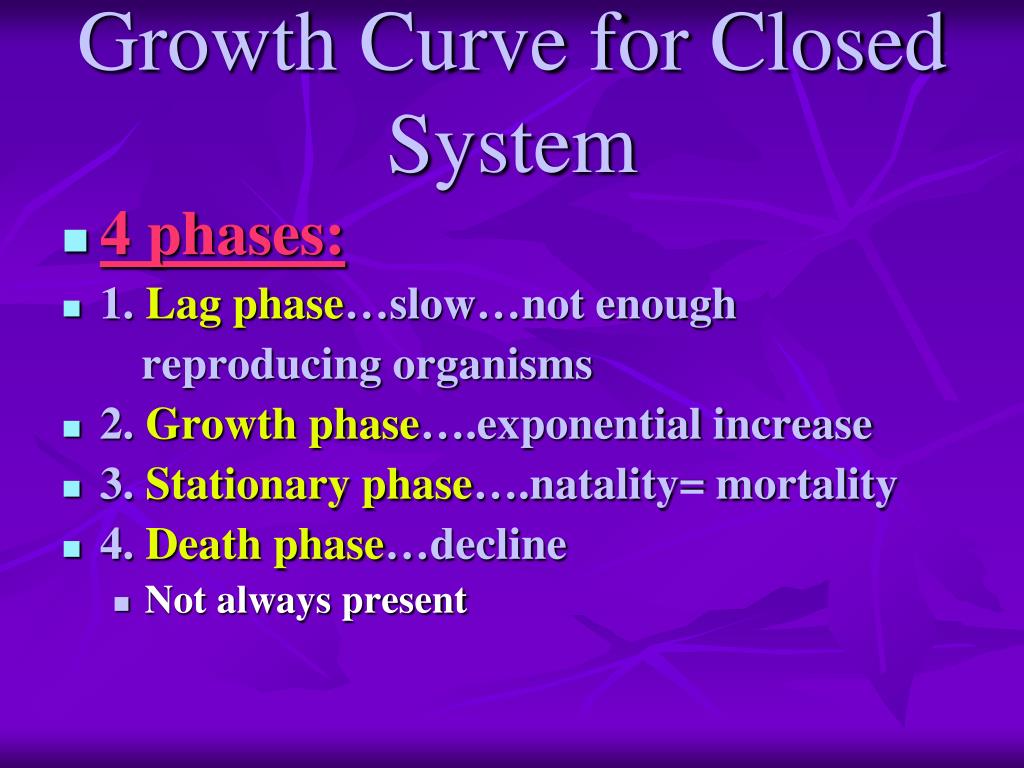 Growth Curve for Closed System

4 phases:

1. Lag phase…slow…not enough reproducing organisms

2. Growth phase….exponential increase

3. Stationary phase….natality= mortality

4. Death phase…decline

Not always present